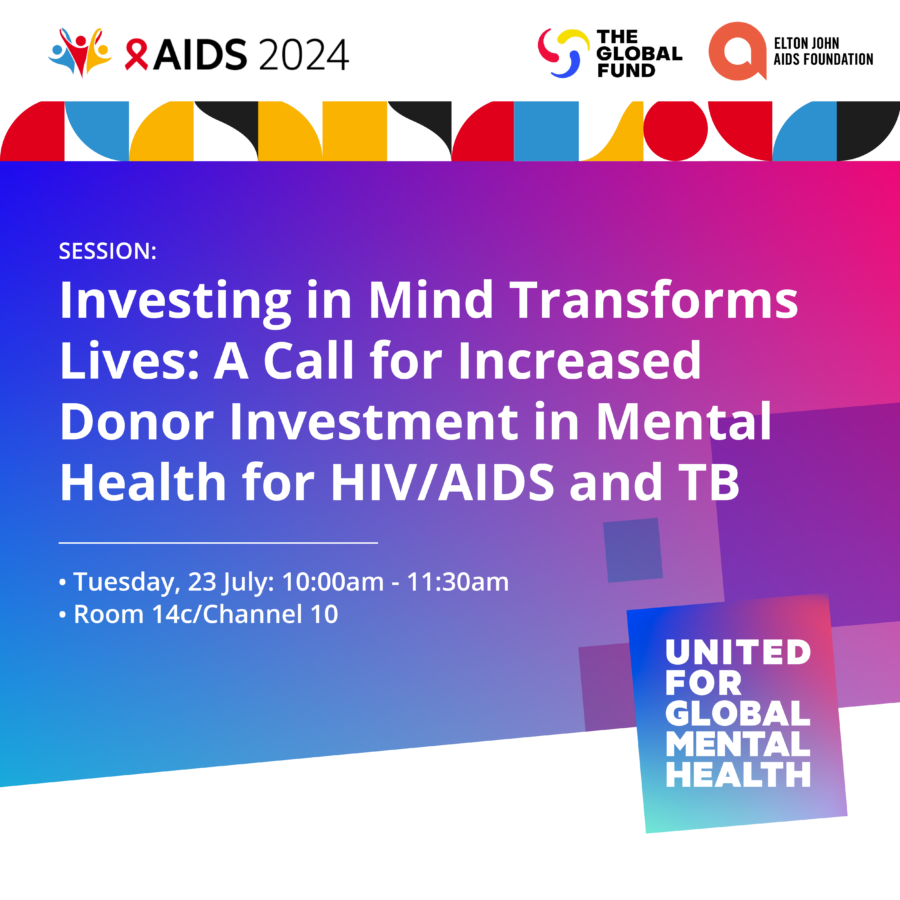 AIDS 2024

THE GLOBAL FUND

ELTON JOHN AIDS FOUNDATION

SESSION:

Investing in Mind Transforms Lives: A Call for Increased Donor Investment in Mental Health for HIV/AIDS and TB

• Tuesday, 23 July: 10:00am - 11:30am
• Room 14c/Channel 10

UNITED FOR GLOBAL MENTAL HEALTH